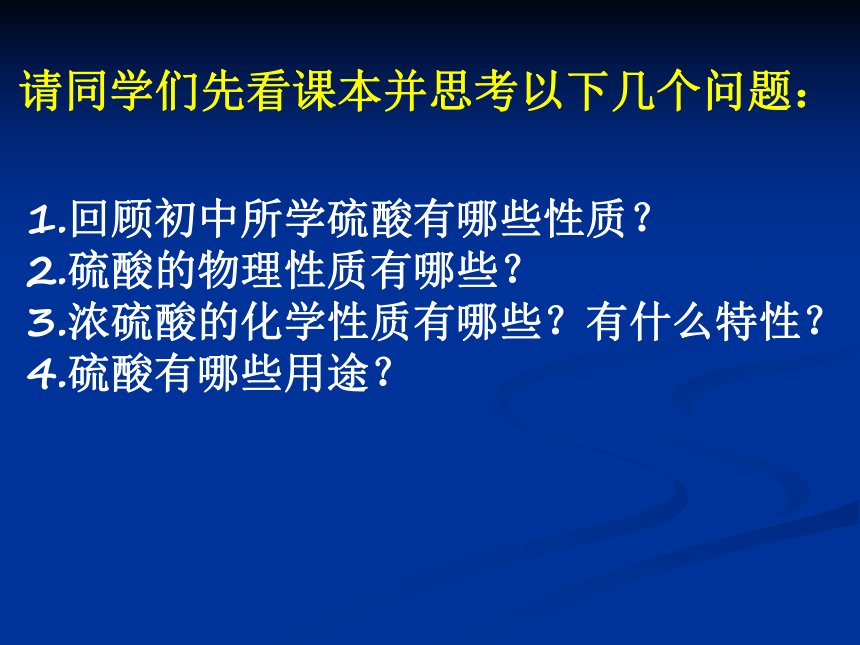 请同学们先看课本并思考以下几个问题：

1.回顾初中所学硫酸有哪些性质？
2.硫酸的物理性质有哪些？
3.浓硫酸的化学性质有哪些？有什么特性？
4.硫酸有哪些用途？